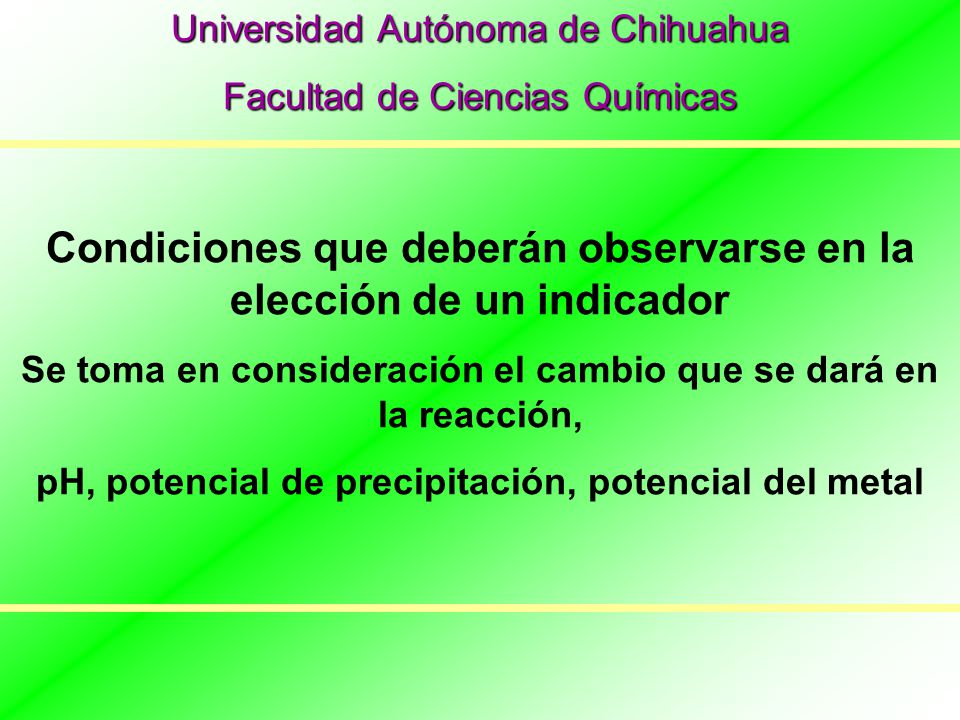 Universidad Autónoma de Chihuahua

Facultad de Ciencias Químicas

Condiciones que deberán observarse en la elección de un indicador

Se toma en consideración el cambio que se dará en la reacción,

pH, potencial de precipitación, potencial del metal